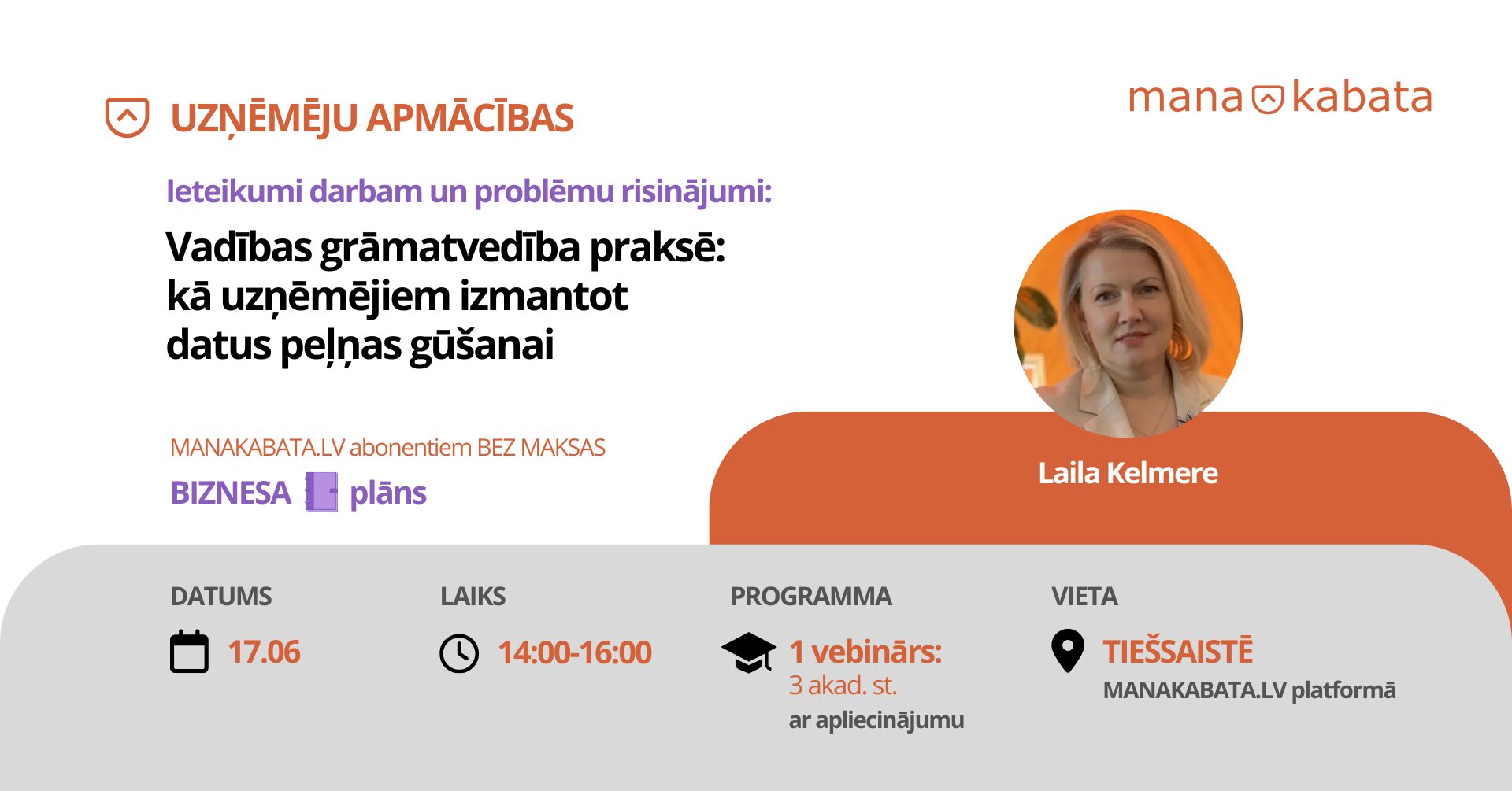 UZŅĒMĒJU APMĀCĪBAS

mana kabata

Ieteikumi darbam un problēmu risinājumi:

Vadības grāmatvedība praksē: kā uzņēmējiem izmantot datus peļņas gūšanai

MANAKABATA.LV abonentiem BEZ MAKSAS

BIZNESA plāns

Laila Kelmere

DATUMS
17.06

LAIKS
14:00-16:00

PROGRAMMA
1 vebinārs:
3 akad. st.
ar apliecinājumu

VIETA
TIEŠSAISTĒ
MANAKABATA.LV platformā